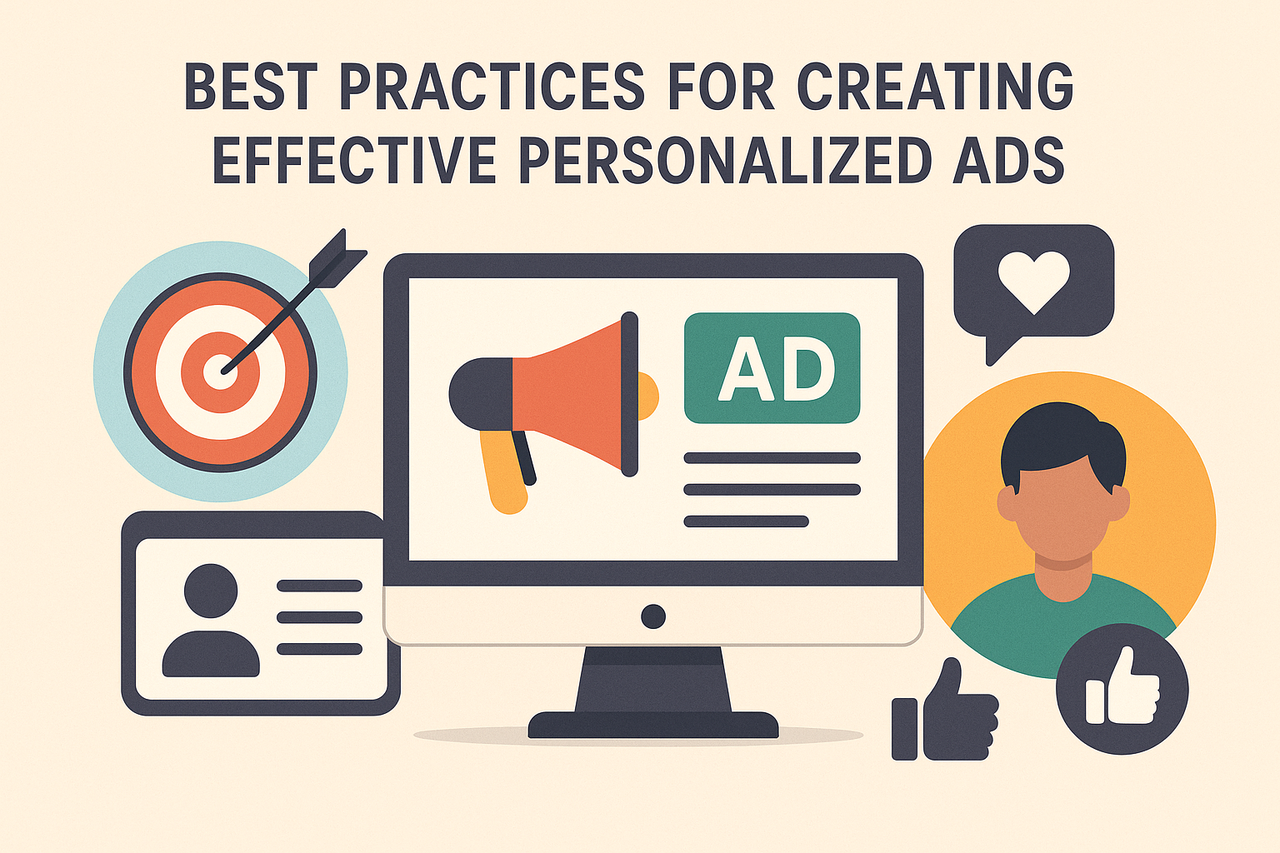 BEST PRACTICES FOR CREATING EFFECTIVE PERSONALIZED ADS

AD